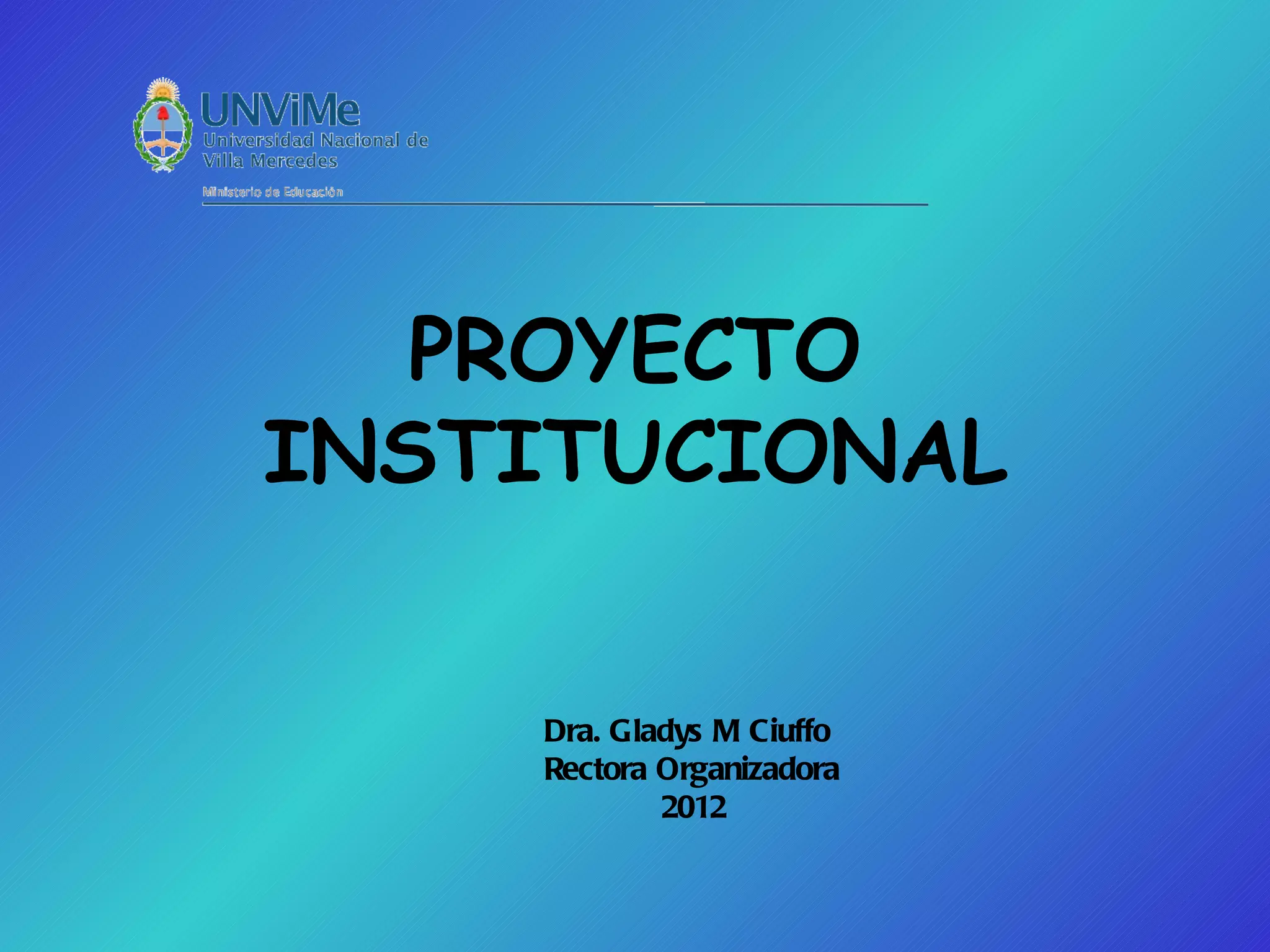 UNViMe
Universidad Nacional de Villa Mercedes
Ministerio de Educación

PROYECTO INSTITUCIONAL

Dra. Gladys M Ciuffo
Rectora Organizadora
2012